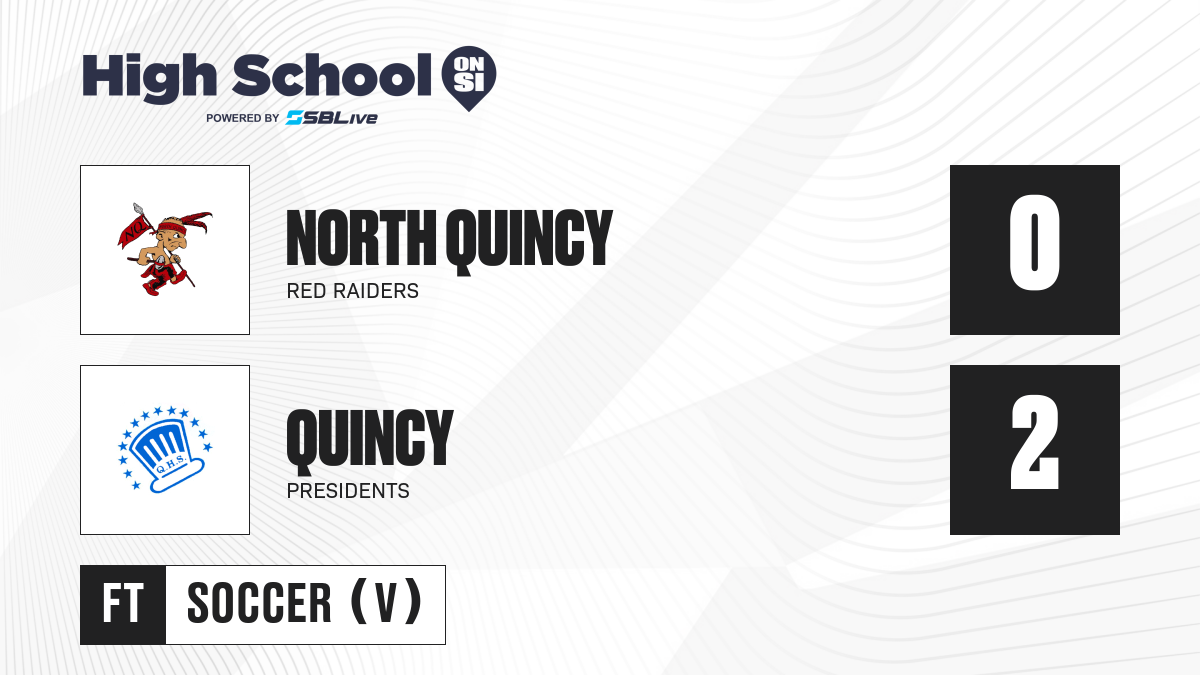 High School ON SI
POWERED BY SBLive

NORTH QUINCY
RED RAIDERS
0

Q.H.S.
QUINCY
PRESIDENTS
2

FT
SOCCER (V)